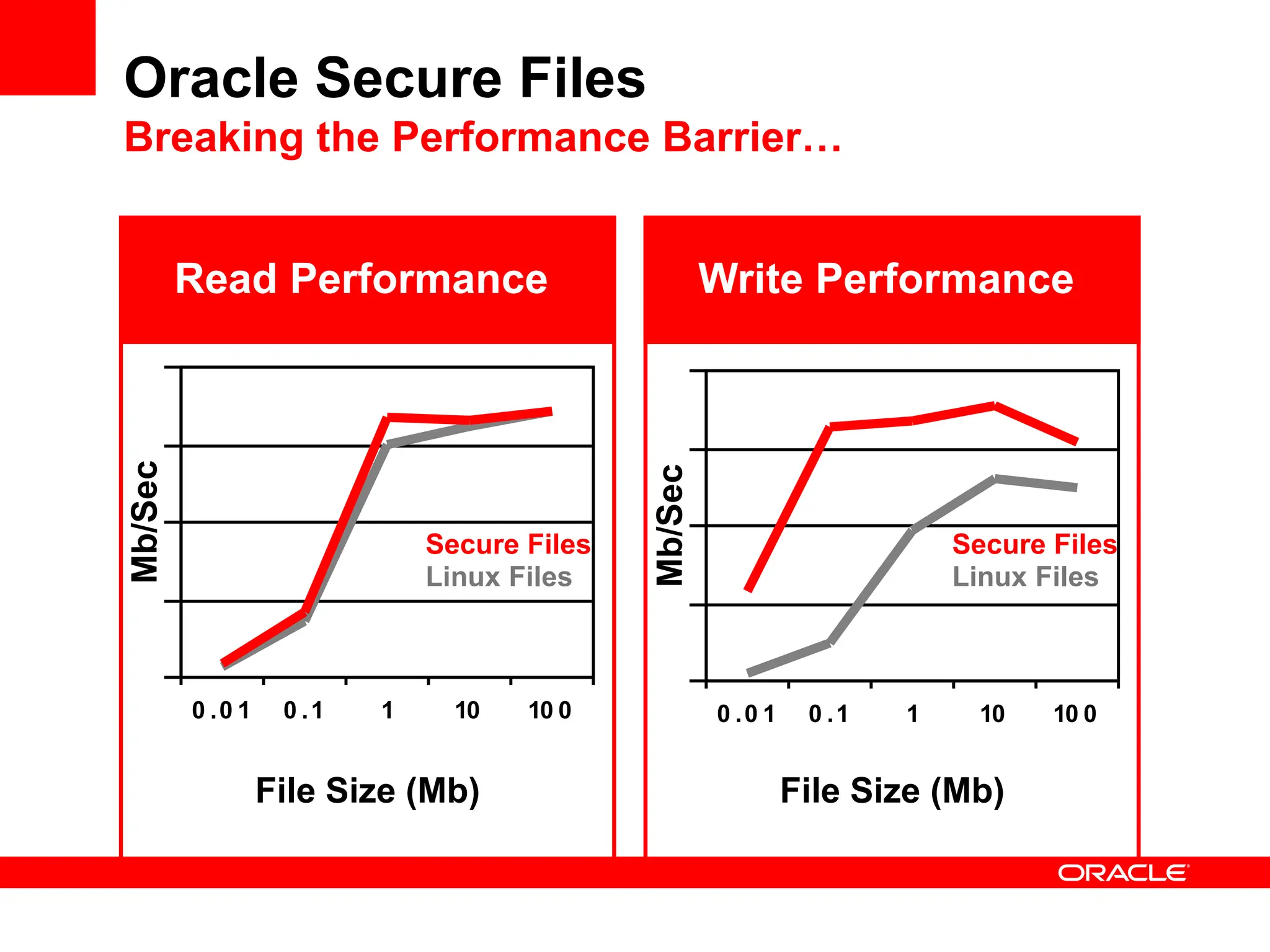 Oracle Secure Files
Breaking the Performance Barrier…

Read Performance

Mb/Sec

Secure Files
Linux Files

0.01 0.1 1 10 100

File Size (Mb)

Write Performance

Mb/Sec

Secure Files
Linux Files

0.01 0.1 1 10 100

File Size (Mb)

ORACLE